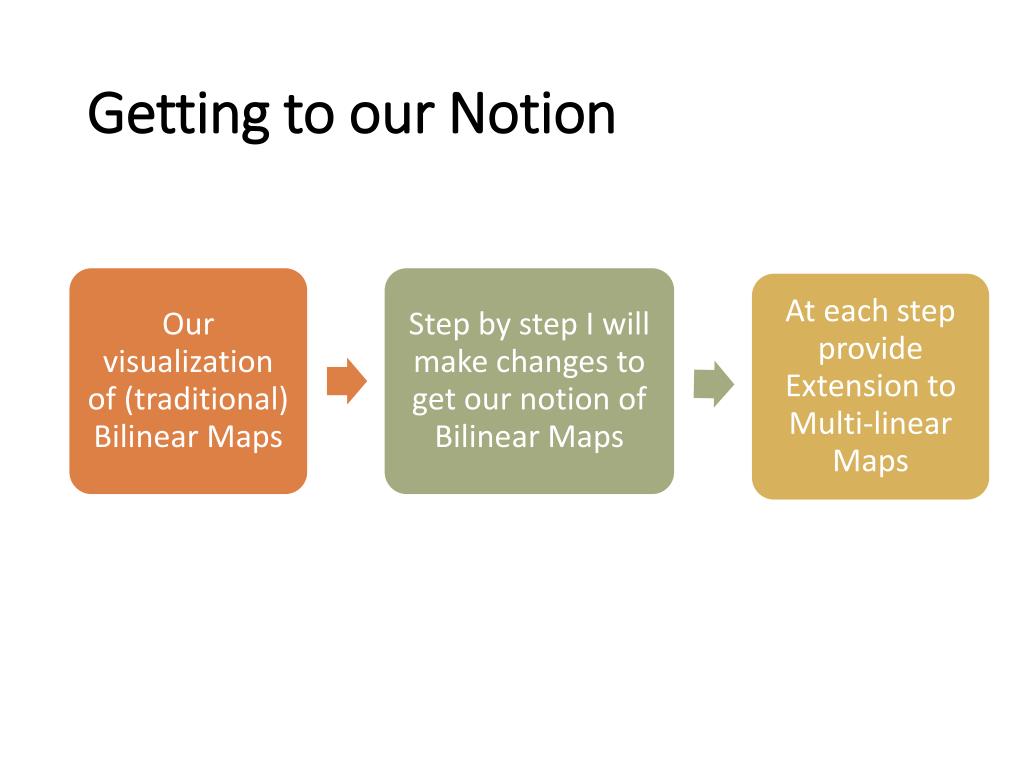 Getting to our Notion

Our visualization of (traditional) Bilinear Maps

Step by step I will make changes to get our notion of Bilinear Maps

At each step provide Extension to Multi-linear Maps